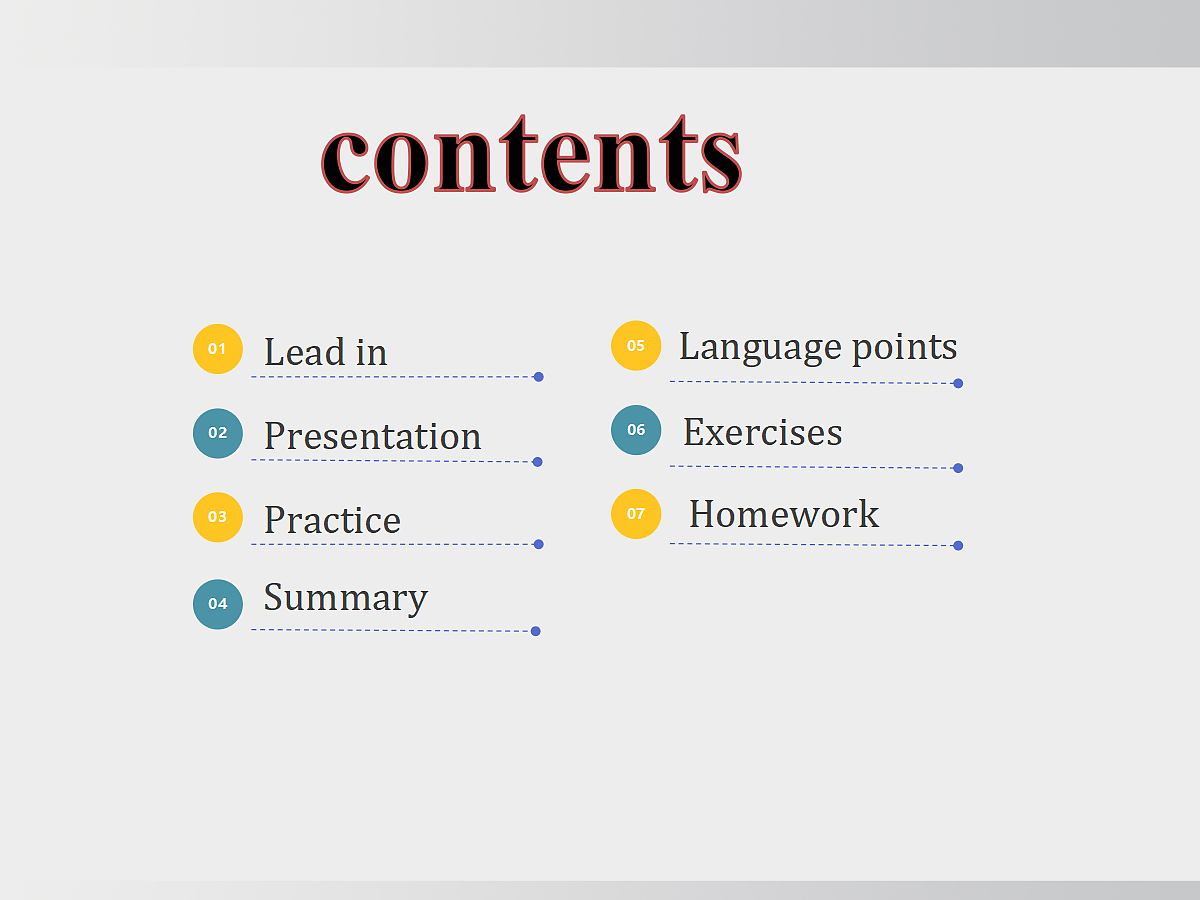 contents

01 Lead in

02 Presentation

03 Practice

04 Summary

05 Language points

06 Exercises

07 Homework